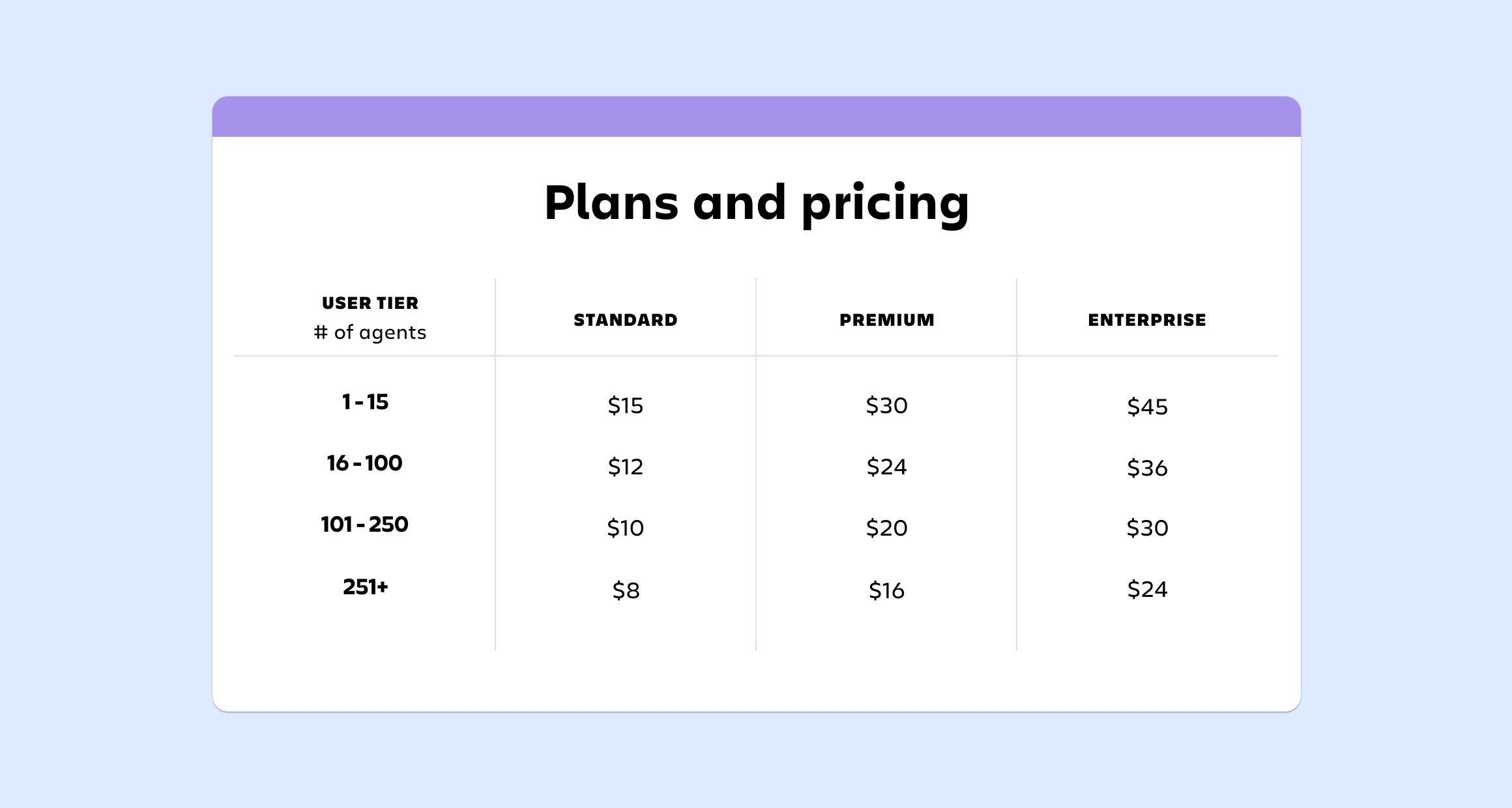 Plans and pricing

| USER TIER # of agents | STANDARD | PREMIUM | ENTERPRISE |
|---|---|---|---|
| 1 - 15 | \$15 | \$30 | \$45 |
| 16 - 100 | \$12 | \$24 | \$36 |
| 101 - 250 | \$10 | \$20 | \$30 |
| 251+ | \$8 | \$16 | \$24 |